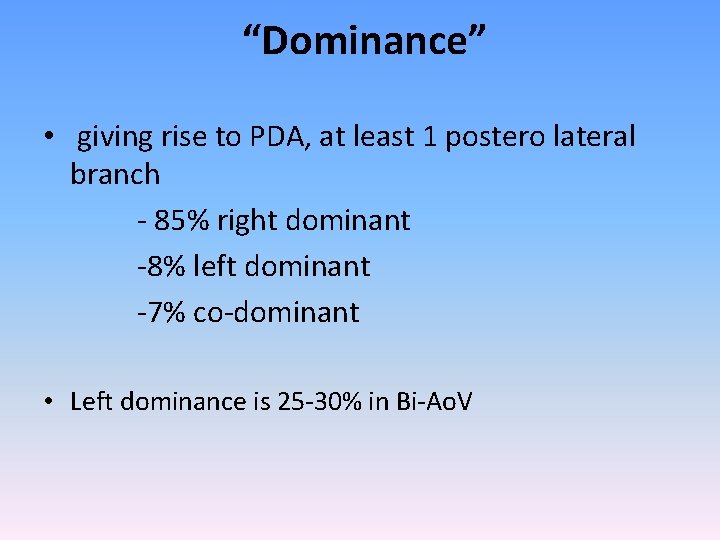 “Dominance”

• giving rise to PDA, at least 1 postero lateral branch

- 85% right dominant

-8% left dominant

-7% co-dominant

• Left dominance is 25-30% in Bi-AoV